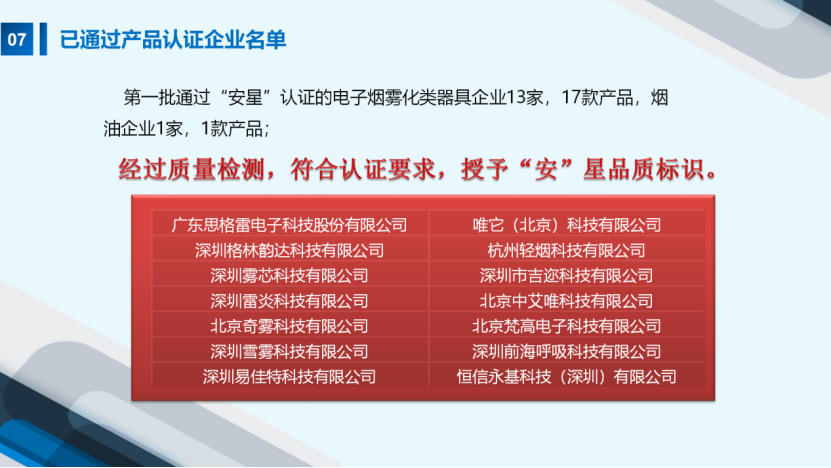 07 已通过产品认证企业名单

第一批通过“安星”认证的电子烟雾化类器具企业13家，17款产品，烟油企业1家，1款产品；

经过质量检测，符合认证要求，授予“安”星品质标识。

| 广东思格雷电子科技股份有限公司 | 唯它（北京）科技有限公司 |
|---|---|
| 深圳格林韵达科技有限公司 | 杭州轻烟科技有限公司 |
| 深圳雾芯科技有限公司 | 深圳市吉迩科技有限公司 |
| 深圳雷炎科技有限公司 | 北京中艾唯科技有限公司 |
| 北京奇雾科技有限公司 | 北京梵高电子科技有限公司 |
| 深圳雪雾科技有限公司 | 深圳前海呼吸科技有限公司 |
| 深圳易佳特科技有限公司 | 恒信永基科技（深圳）有限公司 |